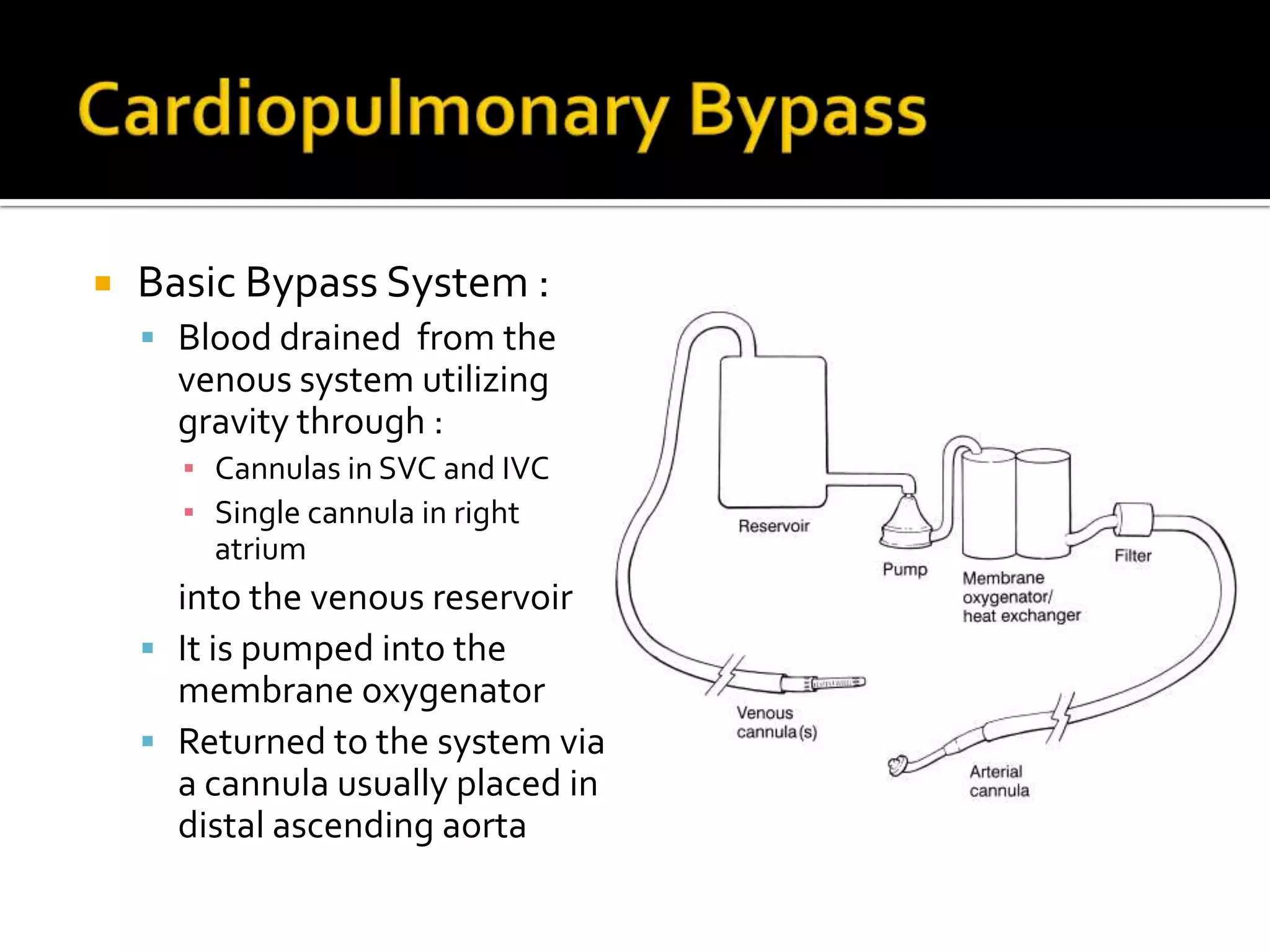 Cardiopulmonary Bypass

Basic Bypass System :
Blood drained from the venous system utilizing gravity through :
Cannulas in SVC and IVC
Single cannula in right atrium
into the venous reservoir
It is pumped into the membrane oxygenator
Returned to the system via a cannula usually placed in distal ascending aorta

Reservoir
Pump
Membrane oxygenator/ heat exchanger
Filter
Venous cannula(s)
Arterial cannula